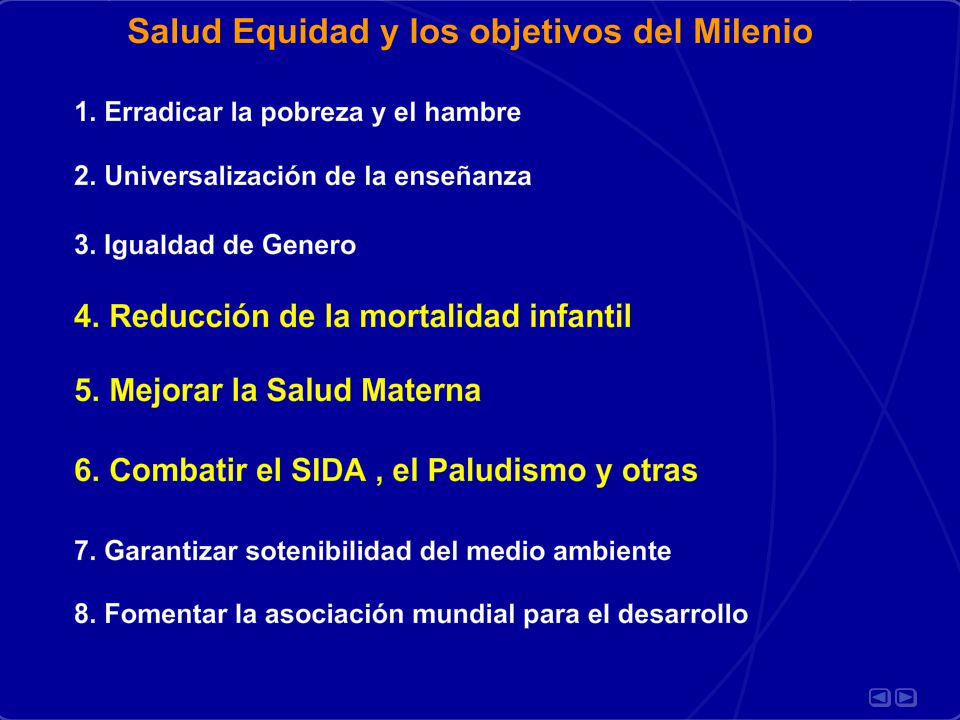 Salud Equidad y los objetivos del Milenio

1. Erradicar la pobreza y el hambre

2. Universalización de la enseñanza

3. Igualdad de Genero

4. Reducción de la mortalidad infantil

5. Mejorar la Salud Materna

6. Combatir el SIDA , el Paludismo y otras

7. Garantizar sotenibilidad del medio ambiente

8. Fomentar la asociación mundial para el desarrollo